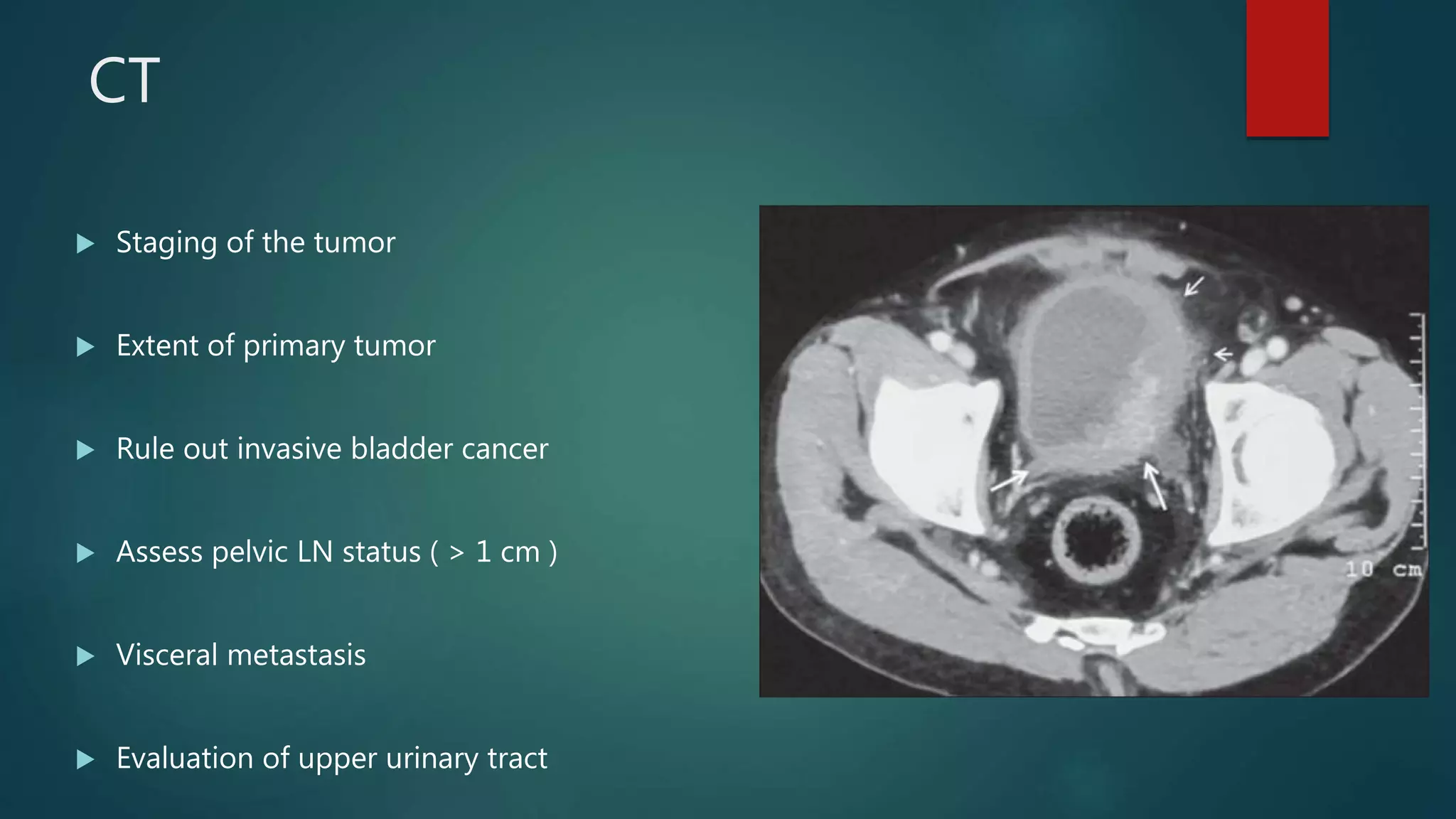 CT

Staging of the tumor

Extent of primary tumor

Rule out invasive bladder cancer

Assess pelvic LN status ( > 1 cm )

Visceral metastasis

Evaluation of upper urinary tract

10 cm